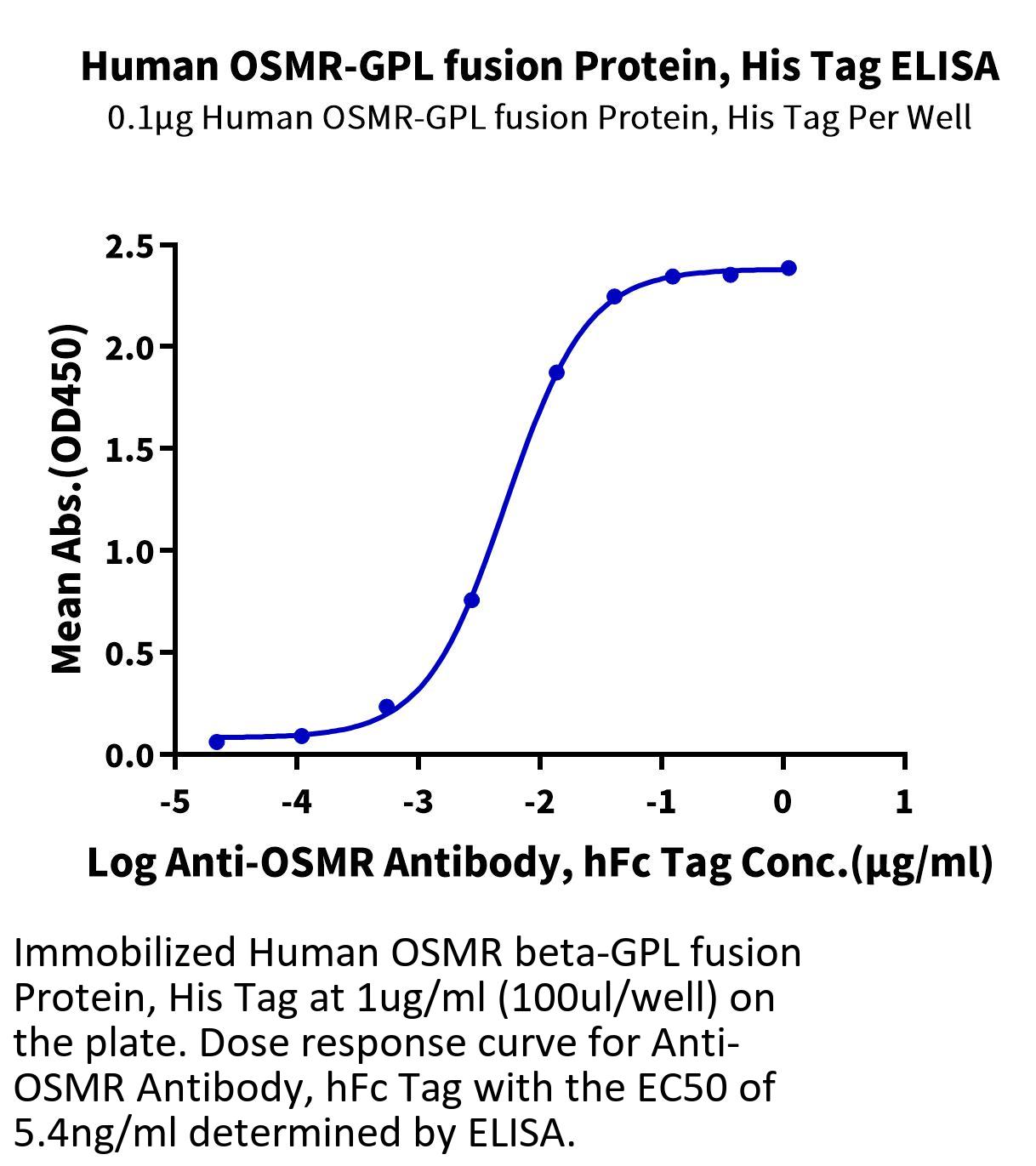 Human OSMR-GPL fusion Protein, His Tag ELISA
0.1μg Human OSMR-GPL fusion Protein, His Tag Per Well

Mean Abs.(OD450)

2.5
2.0
1.5
1.0
0.5
0.0

-5
-4
-3
-2
-1
0
1

Log Anti-OSMR Antibody, hFc Tag Conc.(μg/ml)

Immobilized Human OSMR beta-GPL fusion Protein, His Tag at 1ug/ml (100ul/well) on the plate. Dose response curve for Anti-OSMR Antibody, hFc Tag with the EC50 of 5.4ng/ml determined by ELISA.